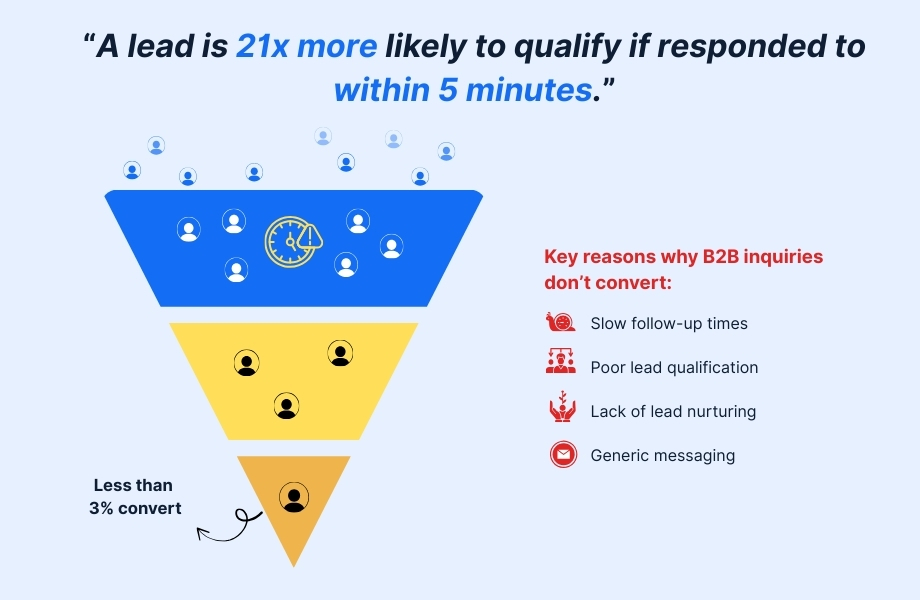 “A lead is 21x more likely to qualify if responded to within 5 minutes.”

Key reasons why B2B inquiries don’t convert:

Slow follow-up times

Poor lead qualification

Lack of lead nurturing

Generic messaging

Less than 3% convert